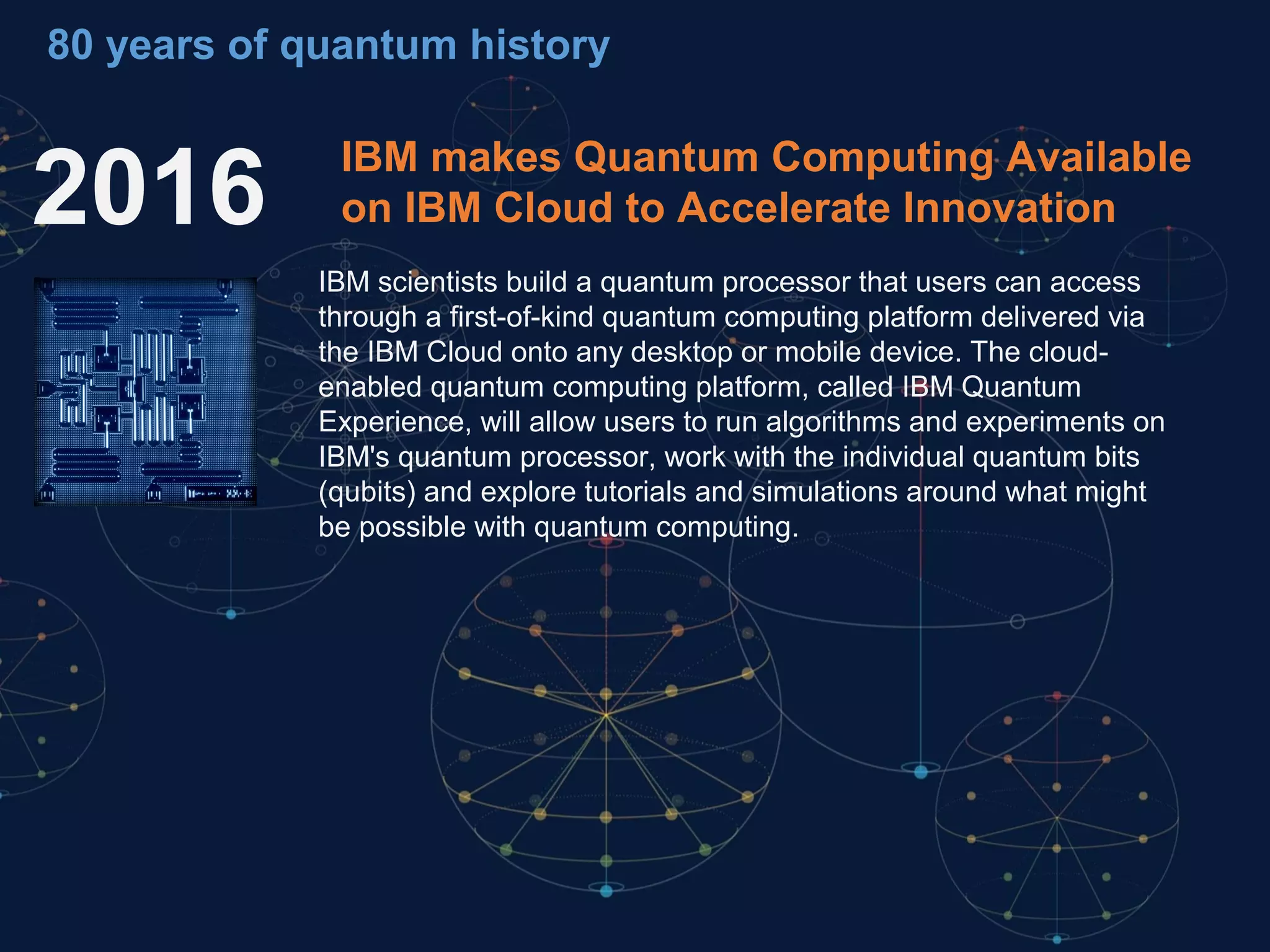 80 years of quantum history

2016

IBM makes Quantum Computing Available on IBM Cloud to Accelerate Innovation

IBM scientists build a quantum processor that users can access through a first-of-kind quantum computing platform delivered via the IBM Cloud onto any desktop or mobile device. The cloud-enabled quantum computing platform, called IBM Quantum Experience, will allow users to run algorithms and experiments on IBM's quantum processor, work with the individual quantum bits (qubits) and explore tutorials and simulations around what might be possible with quantum computing.